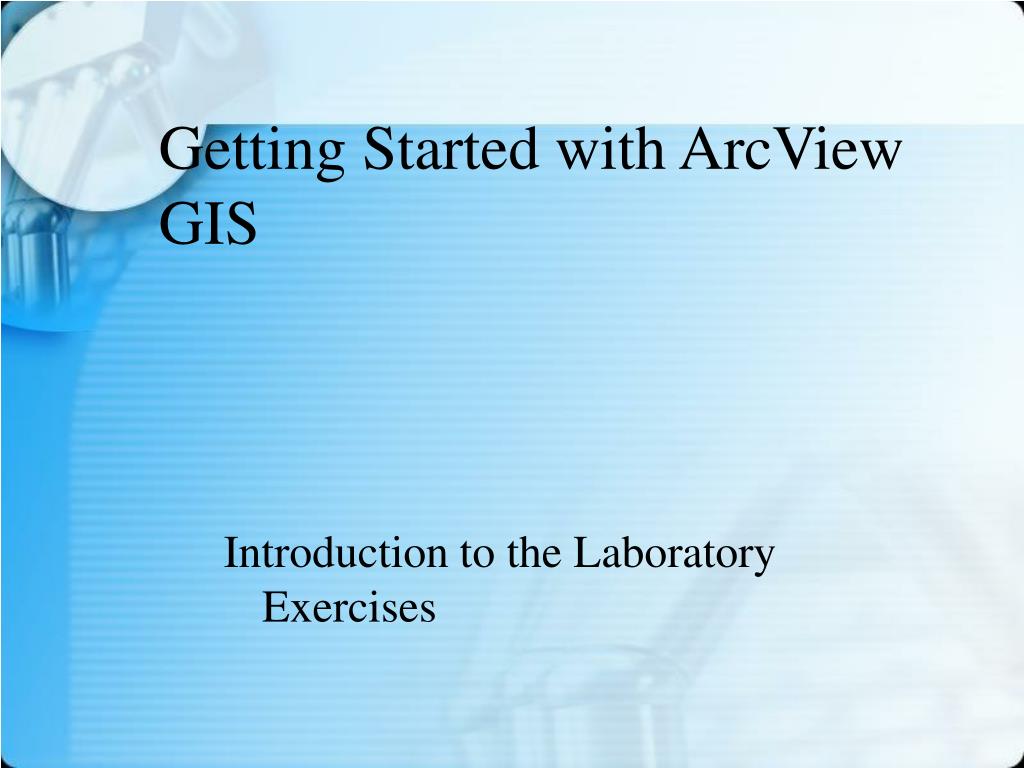 Getting Started with ArcView GIS

Introduction to the Laboratory Exercises